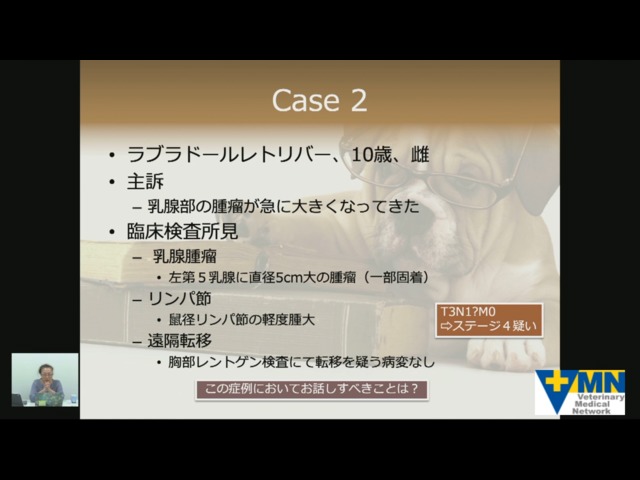 Case 2

• ラブラドールレトリバー、10歳、雌
• 主訴
– 乳腺部の腫瘤が急に大きくなってきた
• 臨床検査所見
– 乳腺腫瘤
• 左第５乳腺に直径5cm大の腫瘤（一部固着）
– リンパ節
• 鼠径リンパ節の軽度腫大
– 遠隔転移
• 胸部レントゲン検査にて転移を疑う病変なし

T3N1?M0
⇨ステージ４疑い

この症例においてお話しすべきことは？

VMN Veterinary Medical Network